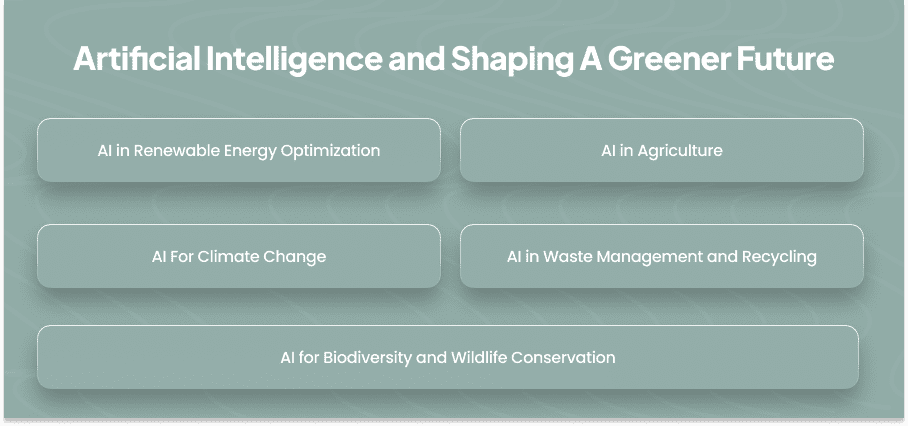 Artificial Intelligence and Shaping A Greener Future

AI in Renewable Energy Optimization

AI in Agriculture

AI For Climate Change

AI in Waste Management and Recycling

AI for Biodiversity and Wildlife Conservation